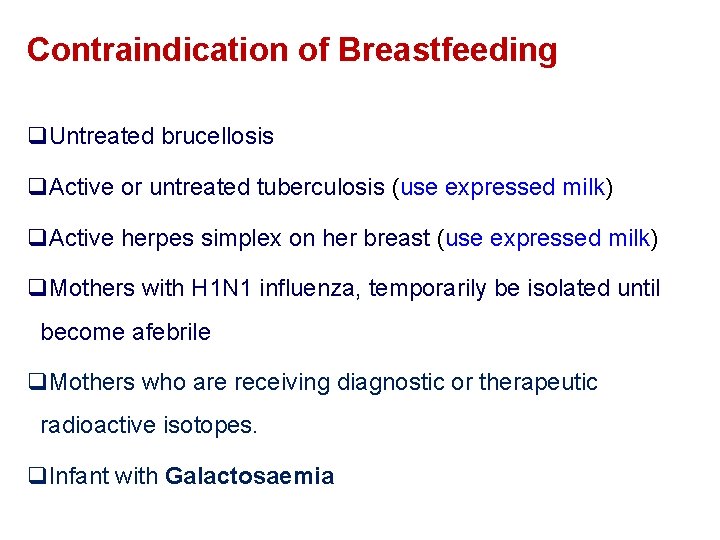 Contraindication of Breastfeeding

❑Untreated brucellosis

❑Active or untreated tuberculosis (use expressed milk)

❑Active herpes simplex on her breast (use expressed milk)

❑Mothers with H1N1 influenza, temporarily be isolated until become afebrile

❑Mothers who are receiving diagnostic or therapeutic radioactive isotopes.

❑Infant with Galactosaemia